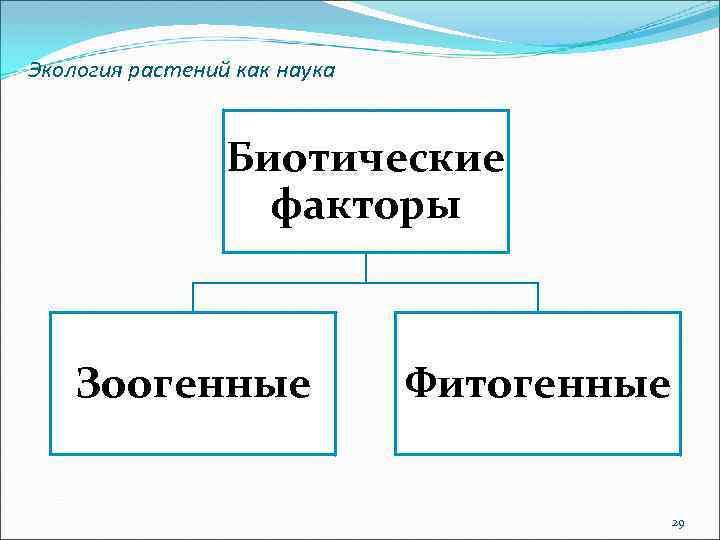 Экология растений как наука

Биотические факторы

Зоогенные

Фитогенные

29